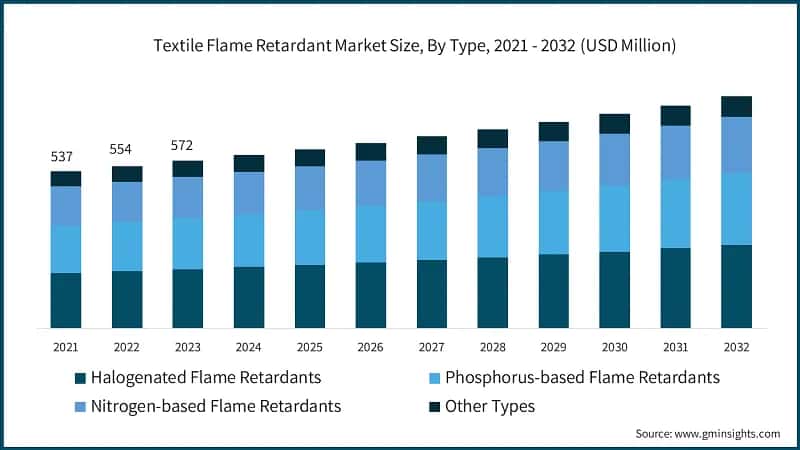 Textile Flame Retardant Market Size, By Type, 2021 - 2032 (USD Million)

537
554
572

2021
2022
2023
2024
2025
2026
2027
2028
2029
2030
2031
2032

Halogenated Flame Retardants
Phosphorus-based Flame Retardants
Nitrogen-based Flame Retardants
Other Types

Source: www.gminsights.com